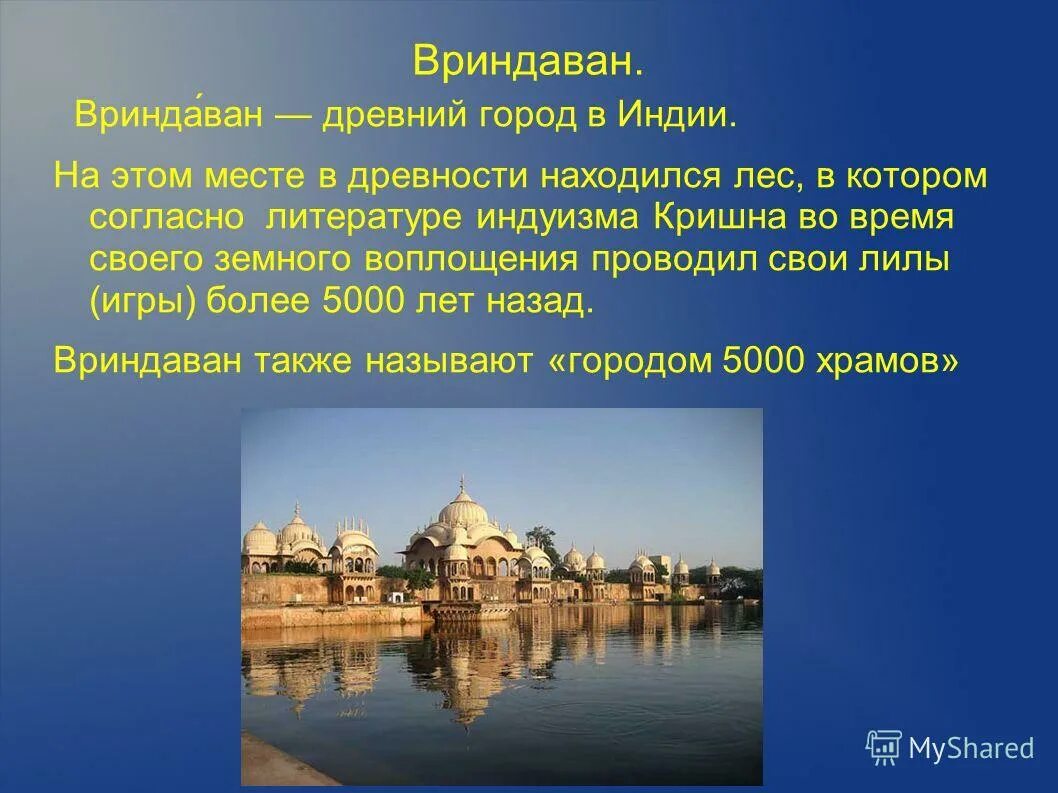 Вриндаван.

Вринда́ван — древний город в Индии.

На этом месте в древности находился лес, в котором согласно литературе индуизма Кришна во время своего земного воплощения проводил свои лилы (игры) более 5000 лет назад.

Вриндаван также называют «городом 5000 храмов»

MyShared